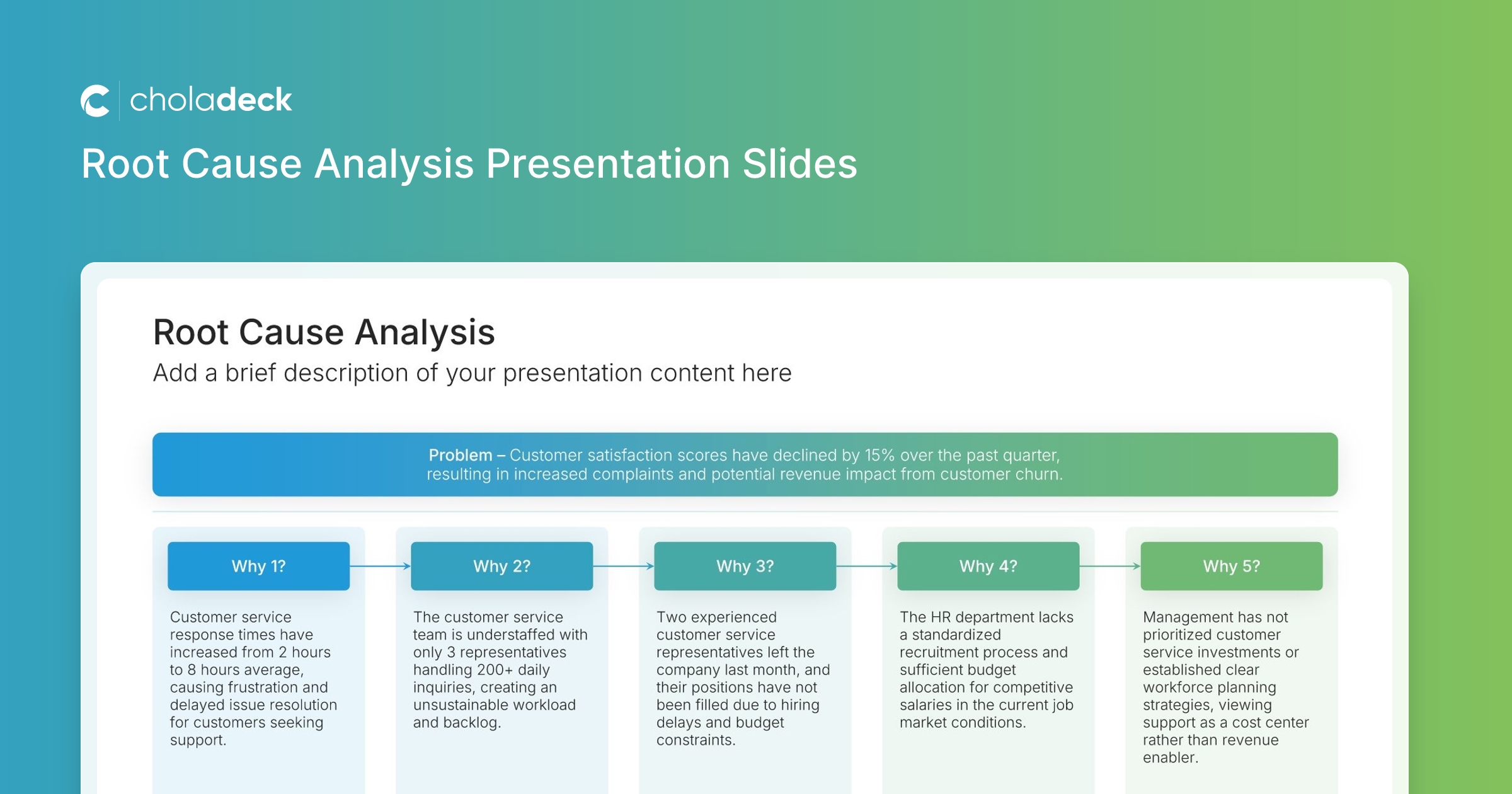 choladeck

Root Cause Analysis Presentation Slides

Root Cause Analysis

Add a brief description of your presentation content here

Problem – Customer satisfaction scores have declined by 15% over the past quarter, resulting in increased complaints and potential revenue impact from customer churn.

Why 1?

Customer service response times have increased from 2 hours to 8 hours average, causing frustration and delayed issue resolution for customers seeking support.

Why 2?

The customer service team is understaffed with only 3 representatives handling 200+ daily inquiries, creating an unsustainable workload and backlog.

Why 3?

Two experienced customer service representatives left the company last month, and their positions have not been filled due to hiring delays and budget constraints.

Why 4?

The HR department lacks a standardized recruitment process and sufficient budget allocation for competitive salaries in the current job market conditions.

Why 5?

Management has not prioritized customer service investments or established clear workforce planning strategies, viewing support as a cost center rather than revenue enabler.